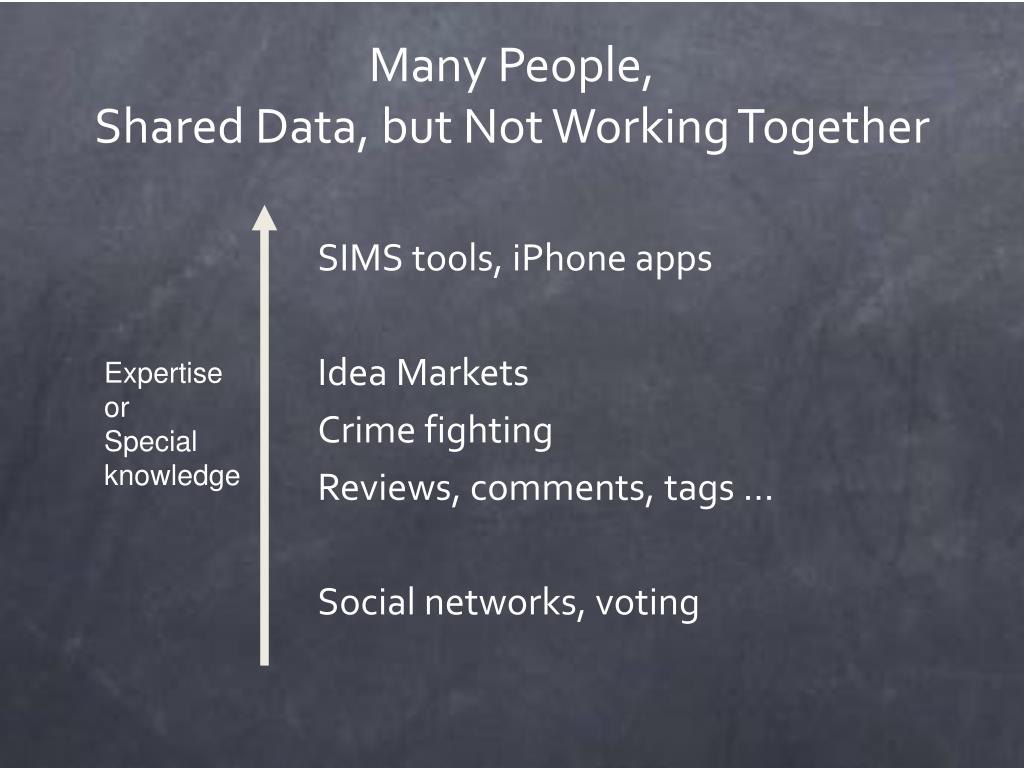 Many People,
Shared Data, but Not Working Together

Expertise or Special knowledge

SIMS tools, iPhone apps

Idea Markets
Crime fighting
Reviews, comments, tags …

Social networks, voting